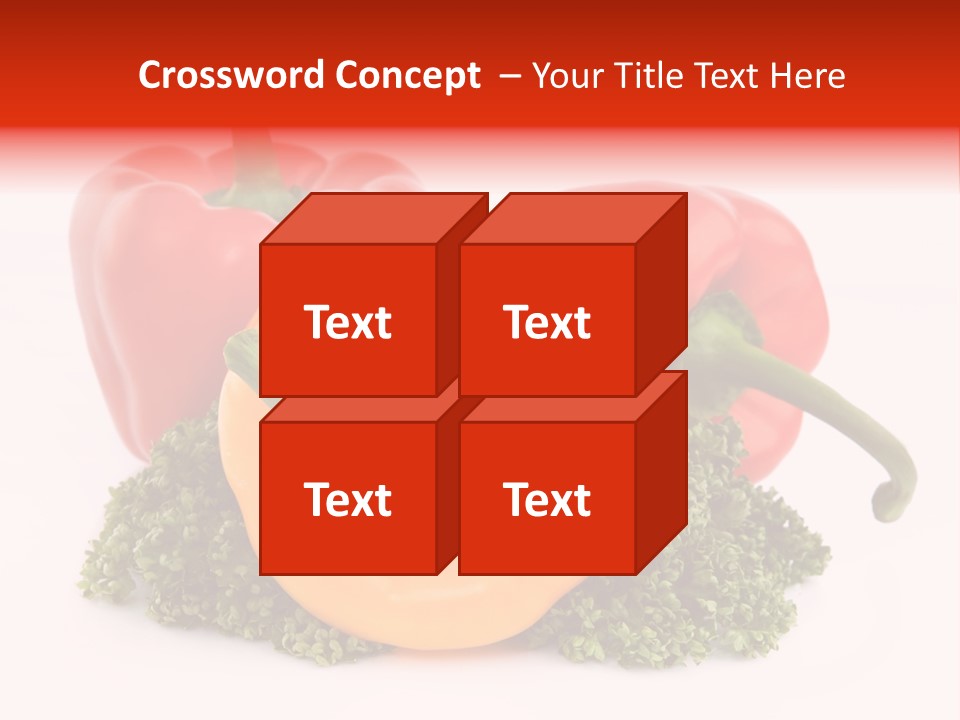 Crossword Concept – Your Title Text Here

Text

Text

Text

Text